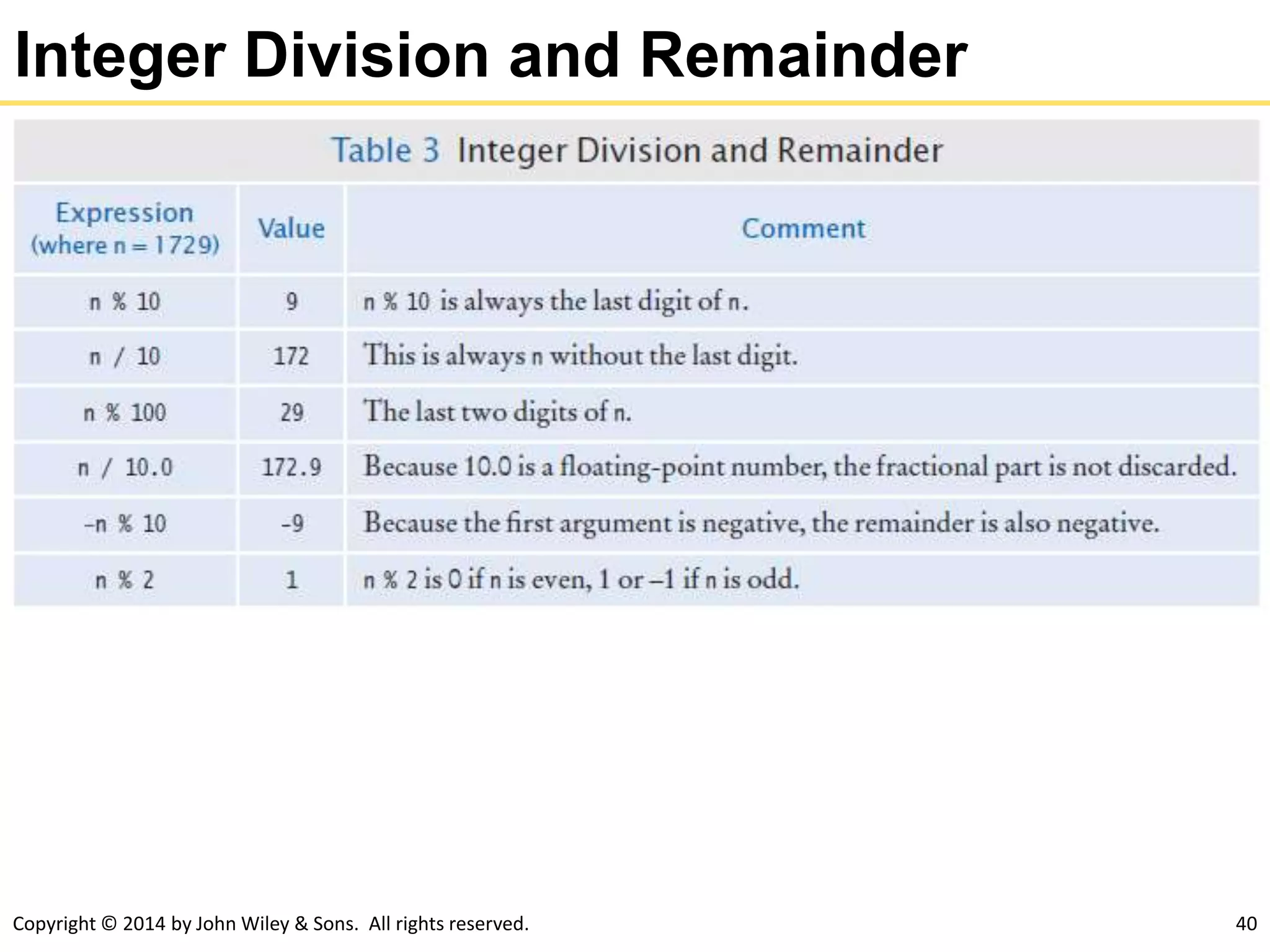 Integer Division and Remainder

Table 3 Integer Division and Remainder

| Expression (where n = 1729) | Value | Comment |
|---|---|---|
| n % 10 | 9 | n % 10 is always the last digit of n. |
| n / 10 | 172 | This is always n without the last digit. |
| n % 100 | 29 | The last two digits of n. |
| n / 10.0 | 172.9 | Because 10.0 is a floating-point number, the fractional part is not discarded. |
| -n % 10 | -9 | Because the first argument is negative, the remainder is also negative. |
| n % 2 | 1 | n % 2 is 0 if n is even, 1 or –1 if n is odd. |

Copyright © 2014 by John Wiley & Sons. All rights reserved.

40